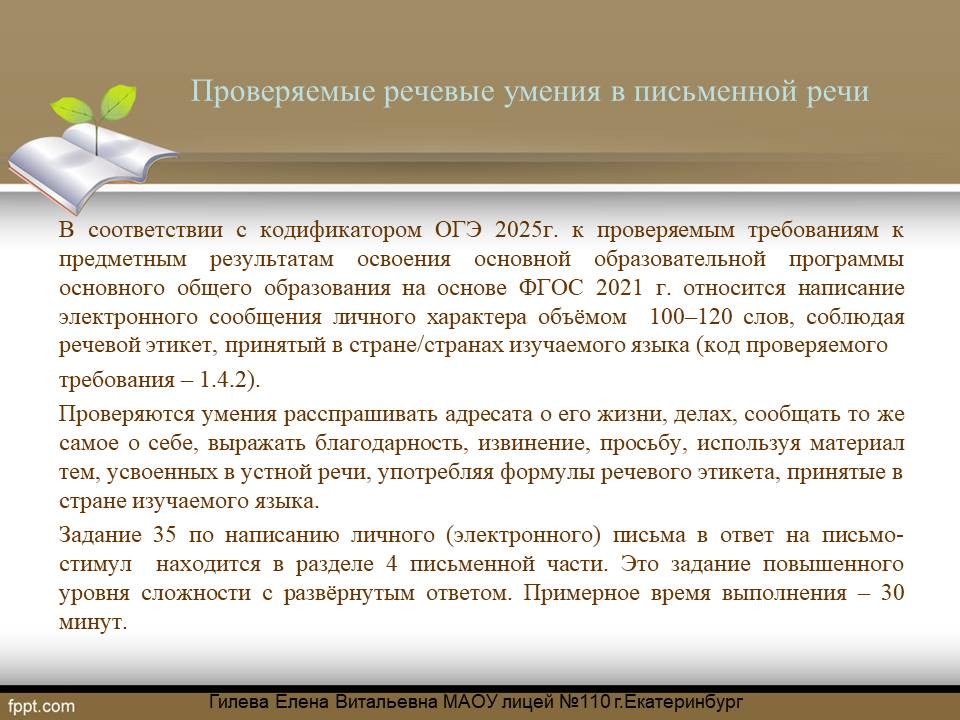 Проверяемые речевые умения в письменной речи

В соответствии с кодификатором ОГЭ 2025г. к проверяемым требованиям к предметным результатам освоения основной образовательной программы основного общего образования на основе ФГОС 2021 г. относится написание электронного сообщения личного характера объёмом 100–120 слов, соблюдая речевой этикет, принятый в стране/странах изучаемого языка (код проверяемого требования – 1.4.2).

Проверяются умения расспрашивать адресата о его жизни, делах, сообщать то же самое о себе, выражать благодарность, извинение, просьбу, используя материал тем, усвоенных в устной речи, употребляя формулы речевого этикета, принятые в стране изучаемого языка.

Задание 35 по написанию личного (электронного) письма в ответ на письмо-стимул находится в разделе 4 письменной части. Это задание повышенного уровня сложности с развёрнутым ответом. Примерное время выполнения – 30 минут.

fppt.com

Гилева Елена Витальевна МАОУ лицей №110 г.Екатеринбург